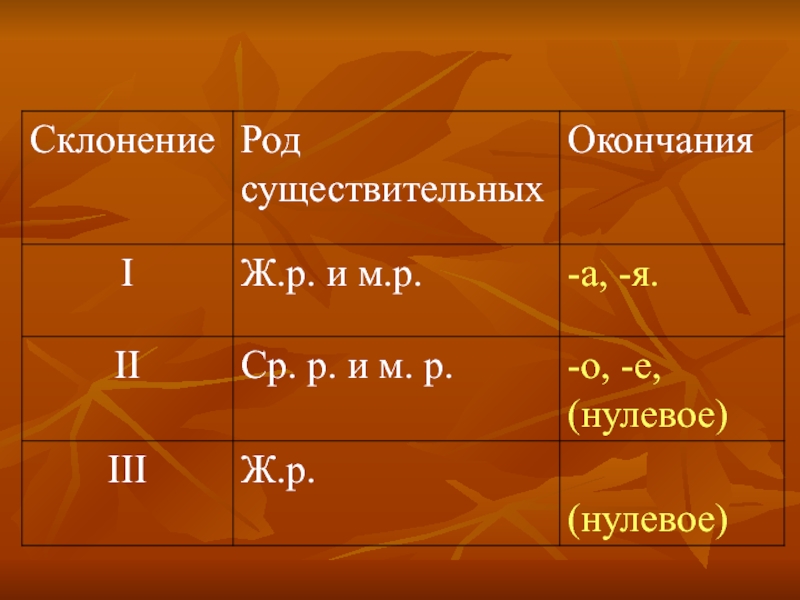 | Склонение | Род существительных | Окончания |
|---|---|---|
| I | Ж.р. и м.р. | -а, -я. |
| II | Ср. р. и м. р. | -о, -е, (нулевое) |
| III | Ж.р. | (нулевое) |